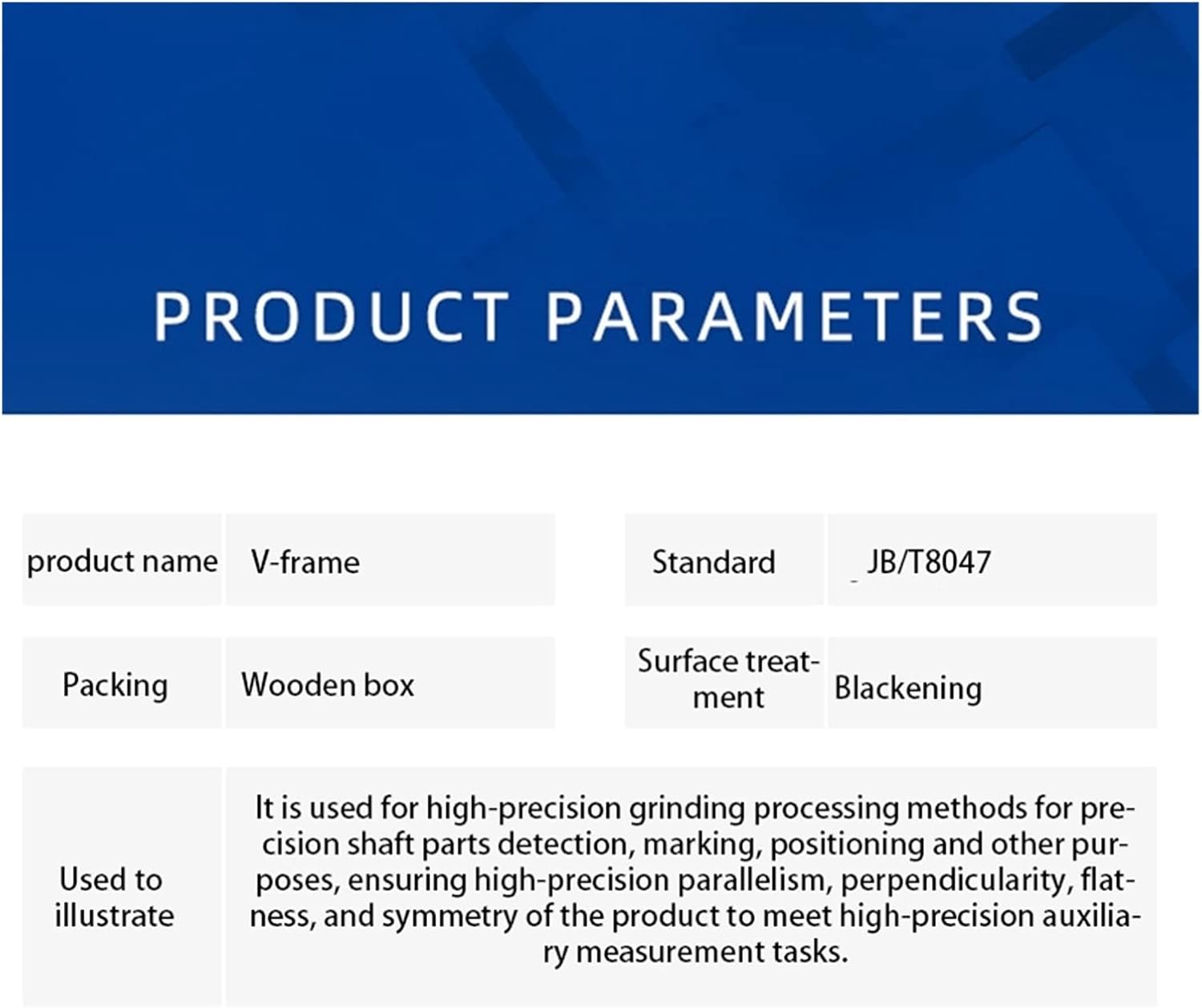 PRODUCT PARAMETERS

| product name | V-frame | Standard | JB/T8047 |
|---|---|---|---|
| Packing | Wooden box | Surface treatment | Blackening |

| Used to illustrate | It is used for high-precision grinding processing methods for precision shaft parts detection, marking, positioning and other purposes, ensuring high-precision parallelism, perpendicularity, flatness, and symmetry of the product to meet high-precision auxiliary measurement tasks. |
|---|---|